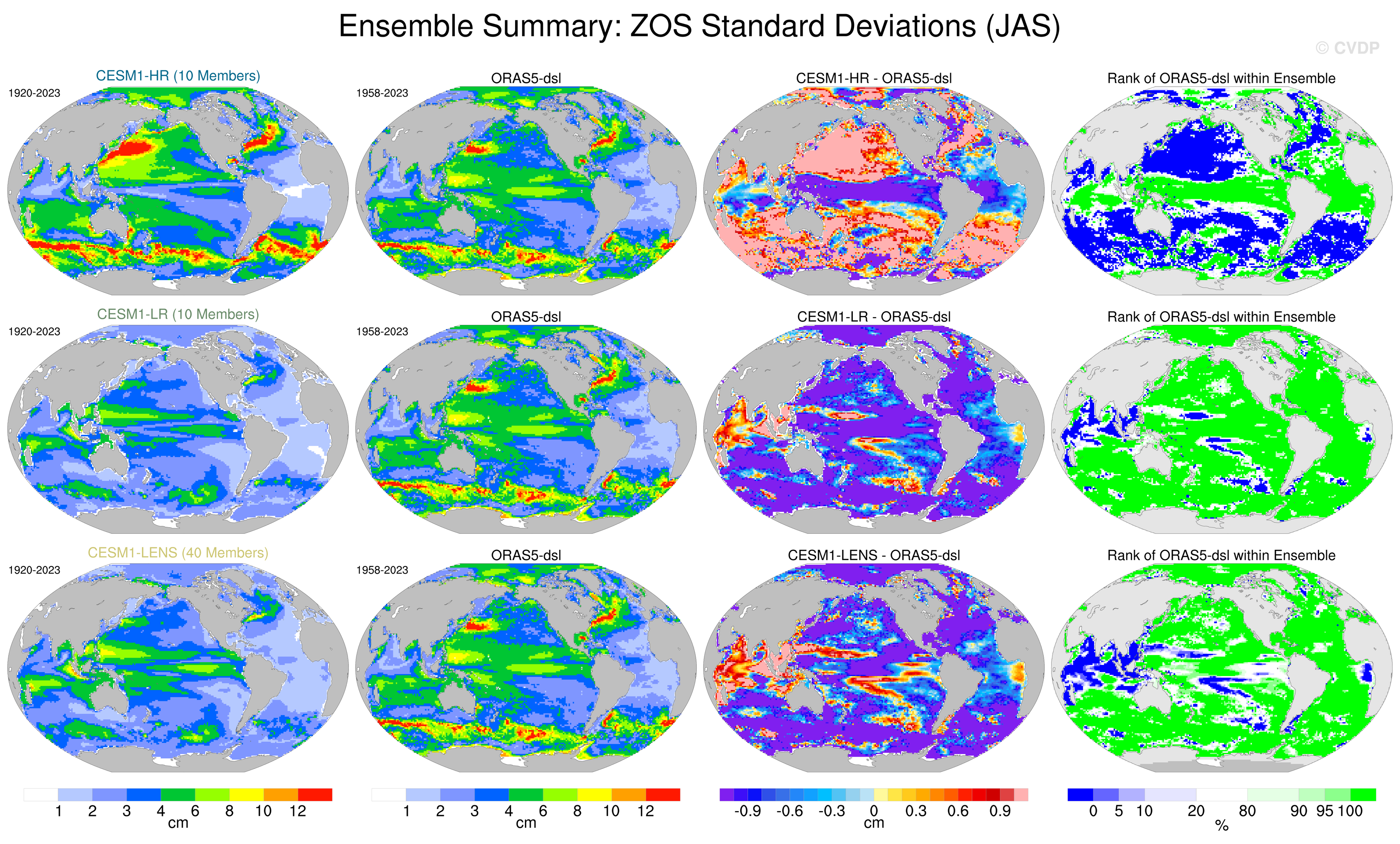 Ensemble Summary: ZOS Standard Deviations (JAS)

© CVDP

CESM1-HR (10 Members)
1920-2023

ORAS5-dsl
1958-2023

CESM1-HR - ORAS5-dsl

Rank of ORAS5-dsl within Ensemble

CESM1-LR (10 Members)
1920-2023

ORAS5-dsl
1958-2023

CESM1-LR - ORAS5-dsl

Rank of ORAS5-dsl within Ensemble

CESM1-LENS (40 Members)
1920-2023

ORAS5-dsl
1958-2023

CESM1-LENS - ORAS5-dsl

Rank of ORAS5-dsl within Ensemble

1 2 3 4 6 8 10 12
cm

1 2 3 4 6 8 10 12
cm

-0.9 -0.6 -0.3 0 0.3 0.6 0.9
cm

0 5 10 20 80 90 95 100
%